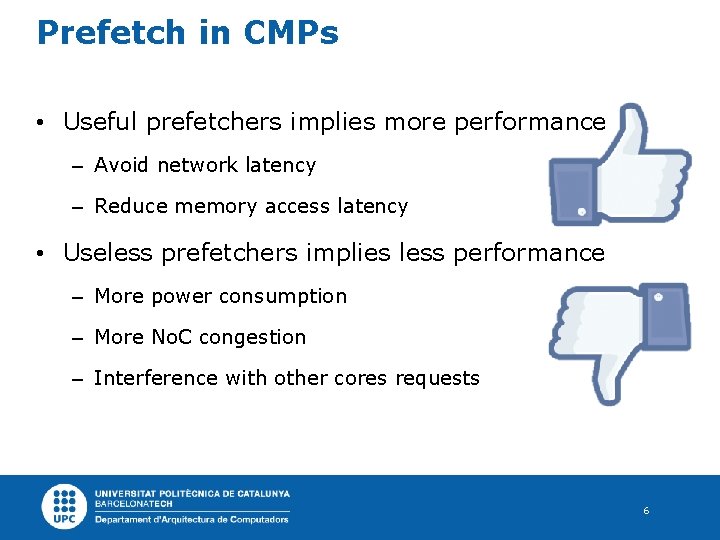 Prefetch in CMPs

• Useful prefetchers implies more performance
– Avoid network latency
– Reduce memory access latency

• Useless prefetchers implies less performance
– More power consumption
– More NoC congestion
– Interference with other cores requests

UPC
UNIVERSITAT POLITÈCNICA DE CATALUNYA
BARCELONATECH
Departament d'Arquitectura de Computadors

6